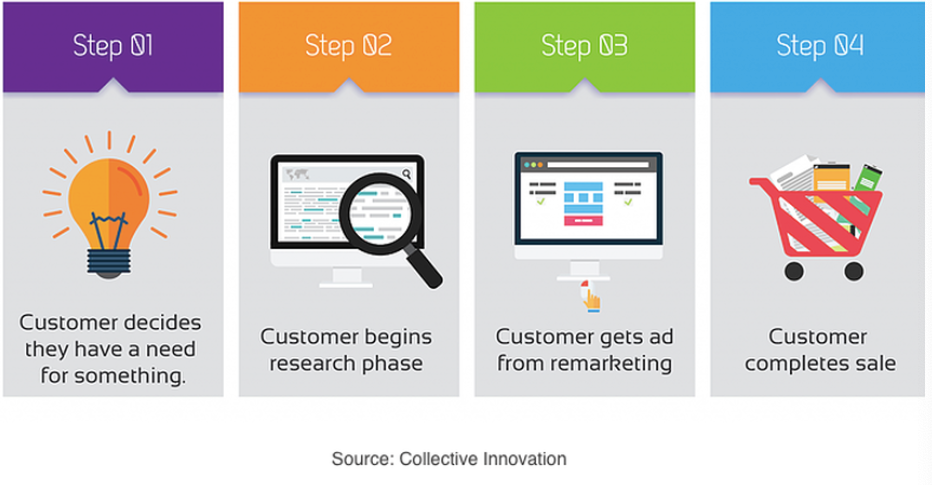 Step 01

Customer decides they have a need for something.

Step 02

Customer begins research phase

Step 03

Customer gets ad from remarketing

Step 04

Customer completes sale

Source: Collective Innovation